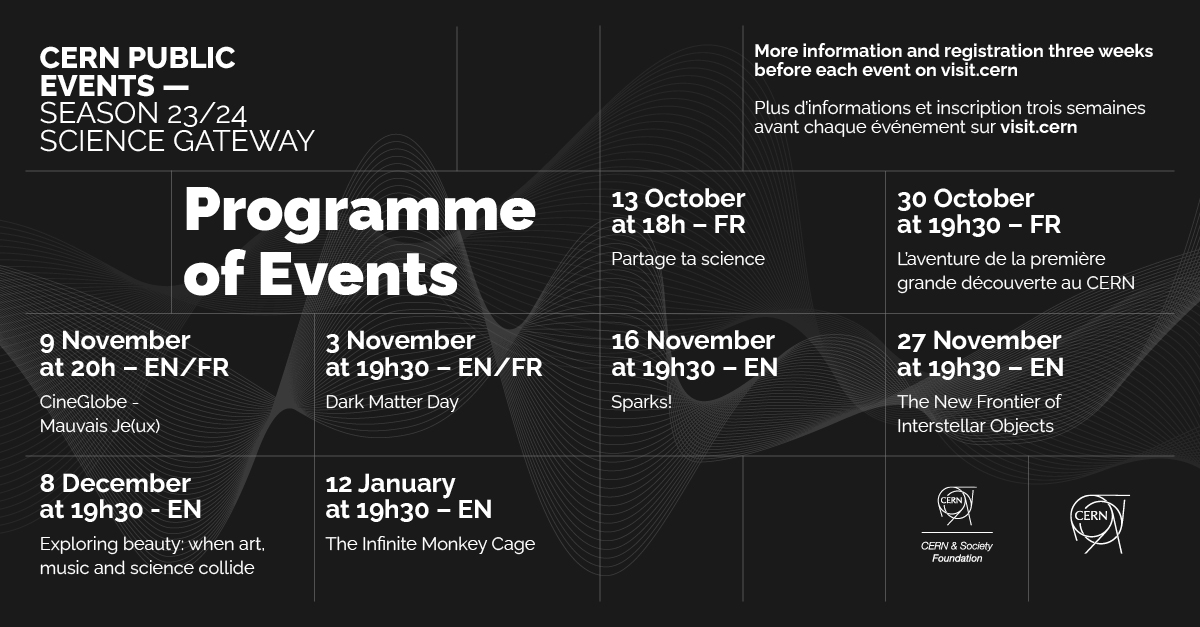 CERN PUBLIC EVENTS —
SEASON 23/24
SCIENCE GATEWAY

More information and registration three weeks before each event on visit.cern

Plus d'informations et inscription trois semaines avant chaque événement sur visit.cern

Programme of Events

13 October at 18h – FR
Partage ta science

30 October at 19h30 – FR
L'aventure de la première grande découverte au CERN

9 November at 20h – EN/FR
CineGlobe - Mauvais Je(ux)

3 November at 19h30 – EN/FR
Dark Matter Day

16 November at 19h30 – EN
Sparks!

27 November at 19h30 – EN
The New Frontier of Interstellar Objects

8 December at 19h30 - EN
Exploring beauty: when art, music and science collide

12 January at 19h30 – EN
The Infinite Monkey Cage

CERN
CERN & Society Foundation

CERN